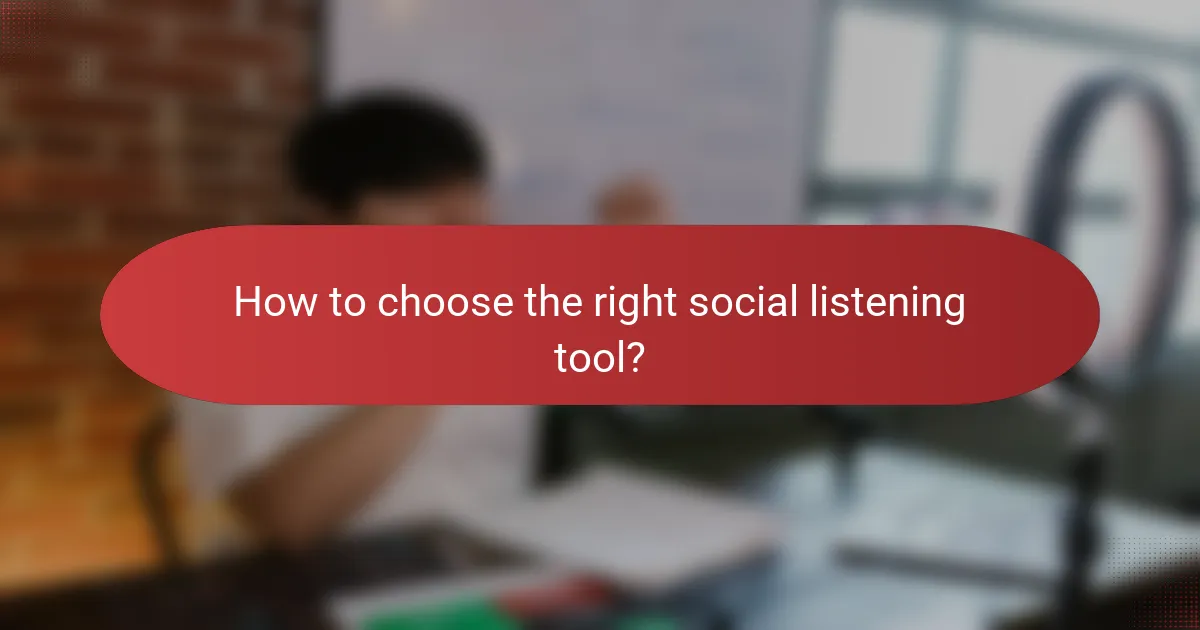 How to choose the right social listening tool?